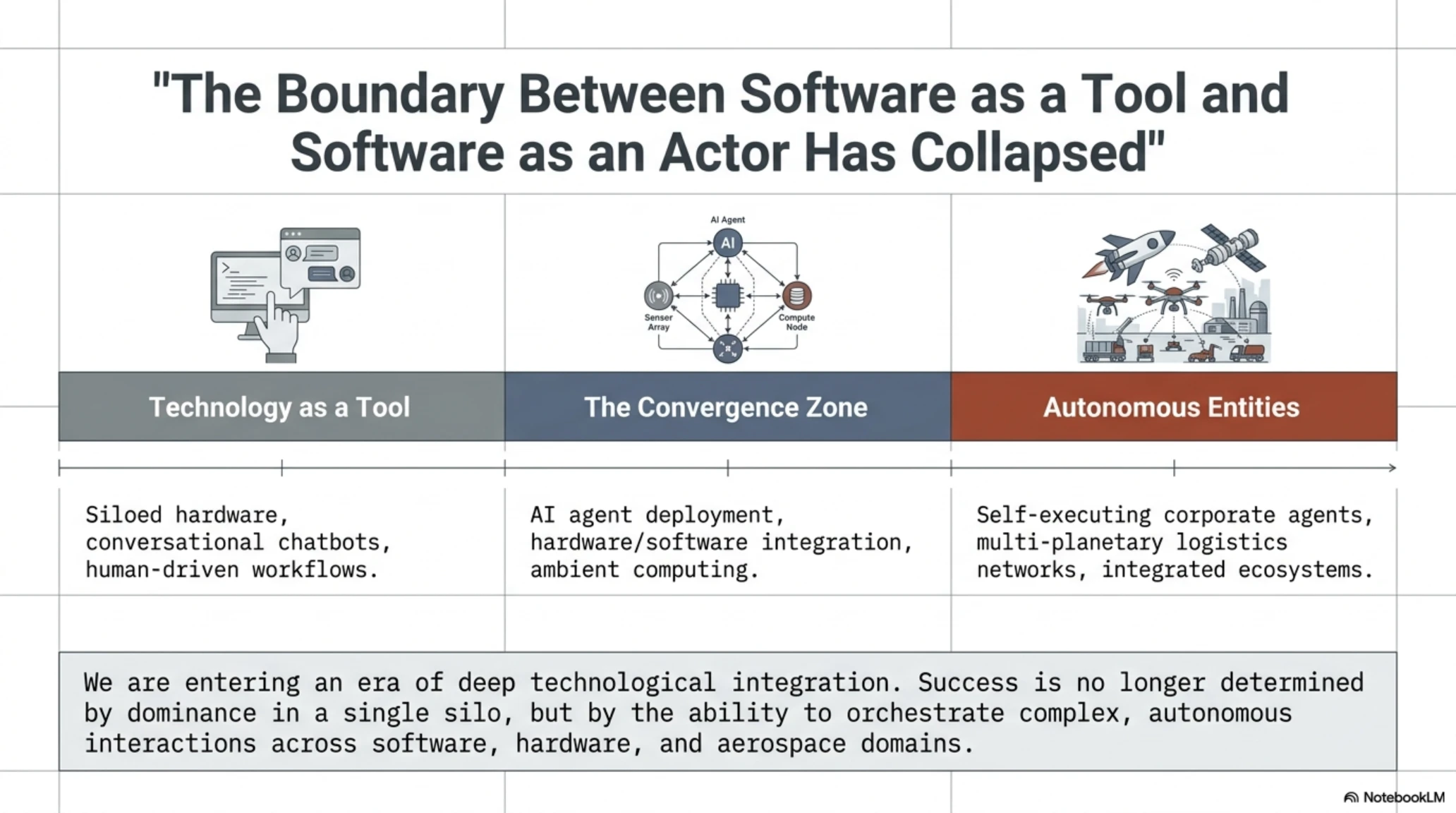 "The Boundary Between Software as a Tool and Software as an Actor Has Collapsed"

AI Agent

AI

Senser Array

Compute Node

Technology as a Tool

Siloed hardware, conversational chatbots, human-driven workflows.

The Convergence Zone

AI agent deployment, hardware/software integration, ambient computing.

Autonomous Entities

Self-executing corporate agents, multi-planetary logistics networks, integrated ecosystems.

We are entering an era of deep technological integration. Success is no longer determined by dominance in a single silo, but by the ability to orchestrate complex, autonomous interactions across software, hardware, and aerospace domains.

NotebookLM